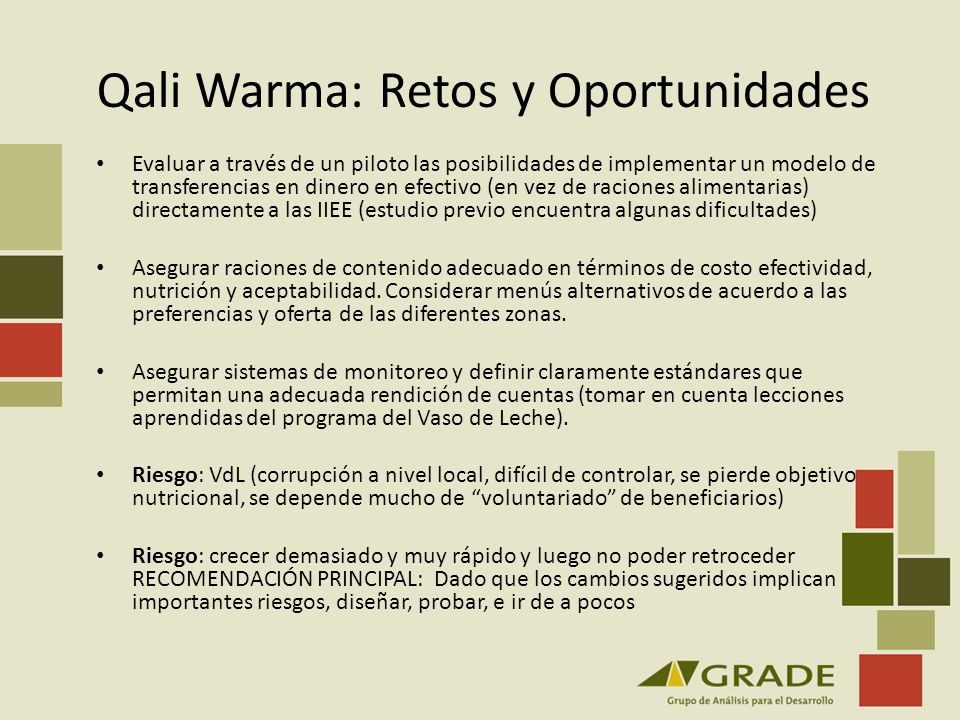 Qali Warma: Retos y Oportunidades

• Evaluar a través de un piloto las posibilidades de implementar un modelo de transferencias en dinero en efectivo (en vez de raciones alimentarias) directamente a las IIEE (estudio previo encuentra algunas dificultades)

• Asegurar raciones de contenido adecuado en términos de costo efectividad, nutrición y aceptabilidad. Considerar menús alternativos de acuerdo a las preferencias y oferta de las diferentes zonas.

• Asegurar sistemas de monitoreo y definir claramente estándares que permitan una adecuada rendición de cuentas (tomar en cuenta lecciones aprendidas del programa del Vaso de Leche).

• Riesgo: VdL (corrupción a nivel local, difícil de controlar, se pierde objetivo nutricional, se depende mucho de "voluntariado" de beneficiarios)

• Riesgo: crecer demasiado y muy rápido y luego no poder retroceder RECOMENDACIÓN PRINCIPAL: Dado que los cambios sugeridos implican importantes riesgos, diseñar, probar, e ir de a pocos

GRADE
Grupo de Análisis para el Desarrollo